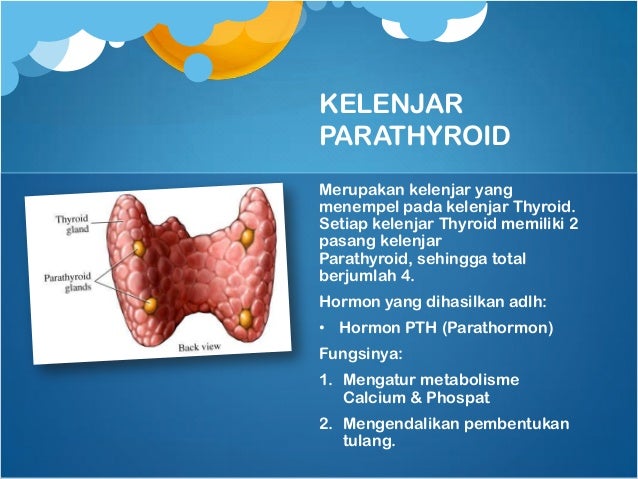 KELENJAR PARATHYROID

Thyroid gland

Parathyroid glands

Back view

Merupakan kelenjar yang menempel pada kelenjar Thyroid. Setiap kelenjar Thyroid memiliki 2 pasang kelenjar Parathyroid, sehingga total berjumlah 4.

Hormon yang dihasilkan adlh:

• Hormon PTH (Parathormon)

Fungsinya:

1. Mengatur metabolisme Calcium & Phospat

2. Mengendalikan pembentukan tulang.